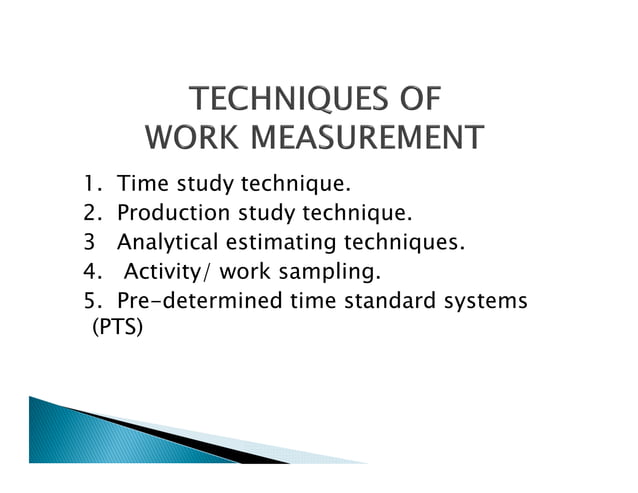 TECHNIQUES OF
WORK MEASUREMENT

1. Time study technique.
2. Production study technique.
3 Analytical estimating techniques.
4. Activity/ work sampling.
5. Pre-determined time standard systems (PTS)